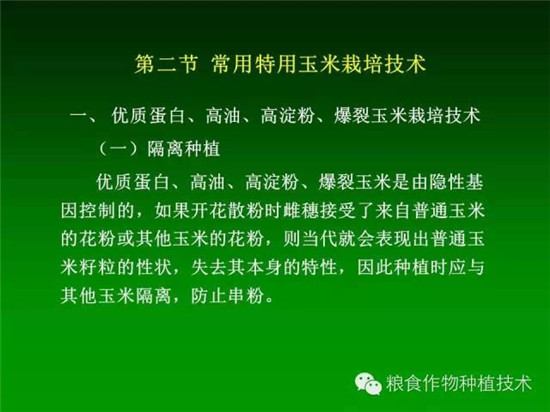 第二节 常用特用玉米栽培技术

一、 优质蛋白、高油、高淀粉、爆裂玉米栽培技术

（一）隔离种植

优质蛋白、高油、高淀粉、爆裂玉米是由隐性基因控制的，如果开花散粉时雌穗接受了来自普通玉米的花粉或其他玉米的花粉，则当代就会表现出普通玉米籽粒的性状，失去其本身的特性，因此种植时应与其他玉米隔离，防止串粉。

粮食作物种植技术